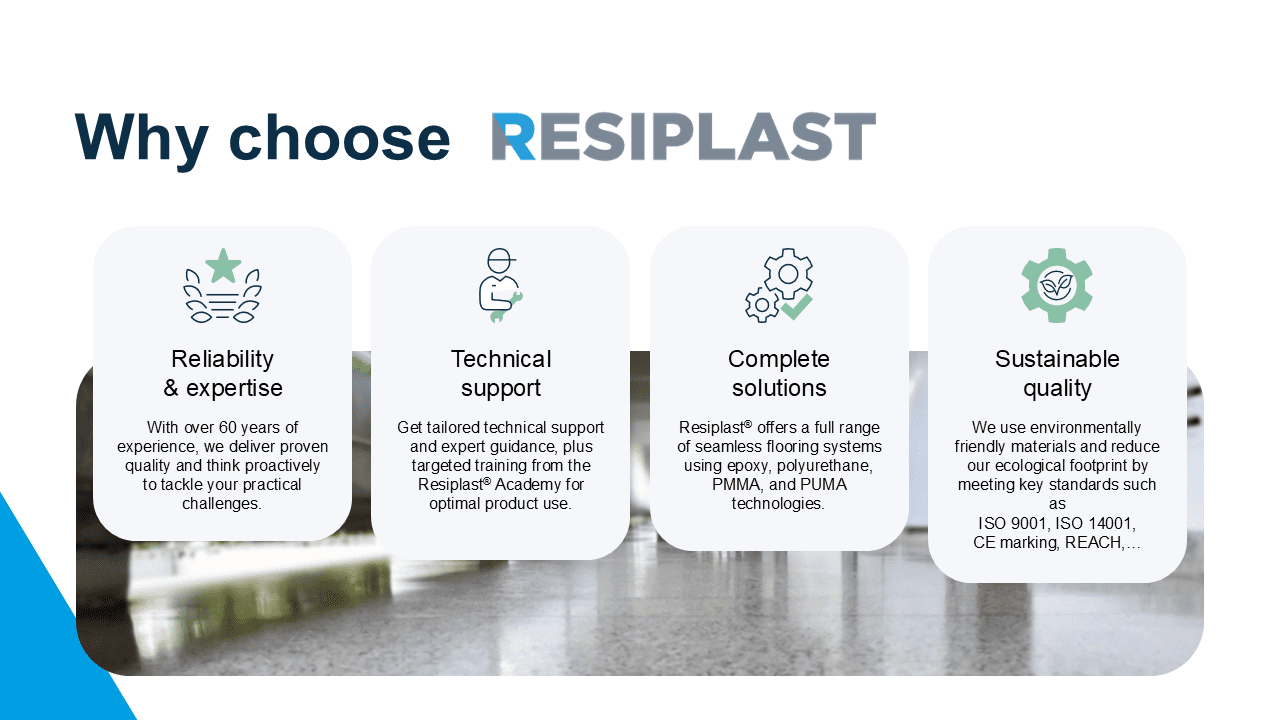 Why choose RESIPLAST

Reliability
& expertise

With over 60 years of experience, we deliver proven quality and think proactively to tackle your practical challenges.

Technical
support

Get tailored technical support and expert guidance, plus targeted training from the Resiplast® Academy for optimal product use.

Complete
solutions

Resiplast® offers a full range of seamless flooring systems using epoxy, polyurethane, PMMA, and PUMA technologies.

Sustainable
quality

We use environmentally friendly materials and reduce our ecological footprint by meeting key standards such as ISO 9001, ISO 14001, CE marking, REACH,…